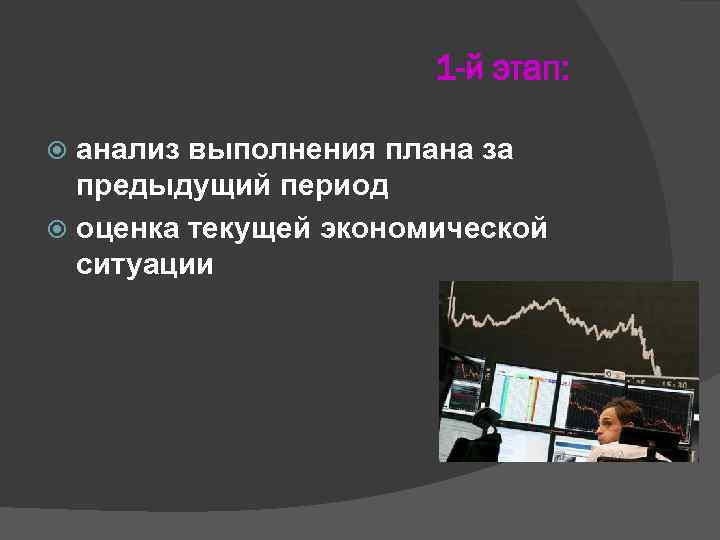 1-й этап:

анализ выполнения плана за предыдущий период

оценка текущей экономической ситуации